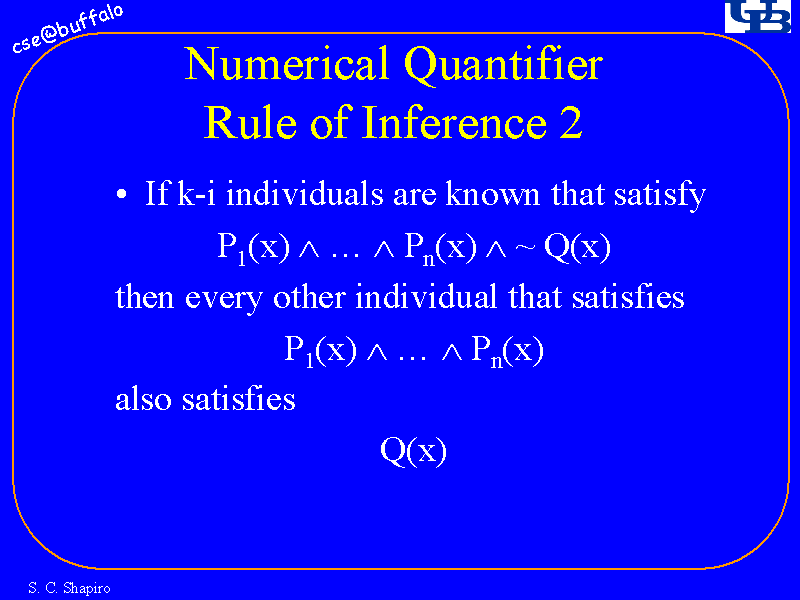 cse@buffalo

UB

Numerical Quantifier Rule of Inference 2

• If k-i individuals are known that satisfy

$P_1(x) \wedge \ldots \wedge P_n(x) \wedge \sim Q(x)$

then every other individual that satisfies

$P_1(x) \wedge \ldots \wedge P_n(x)$

also satisfies

$Q(x)$

S. C. Shapiro